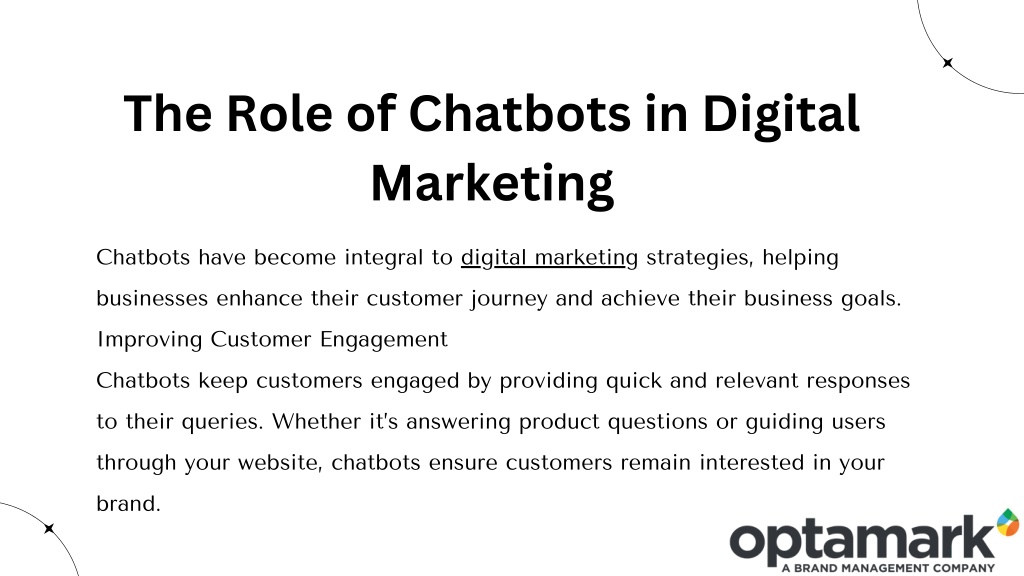 The Role of Chatbots in Digital Marketing

Chatbots have become integral to digital marketing strategies, helping businesses enhance their customer journey and achieve their business goals.
Improving Customer Engagement
Chatbots keep customers engaged by providing quick and relevant responses to their queries. Whether it's answering product questions or guiding users through your website, chatbots ensure customers remain interested in your brand.

optamark
A BRAND MANAGEMENT COMPANY